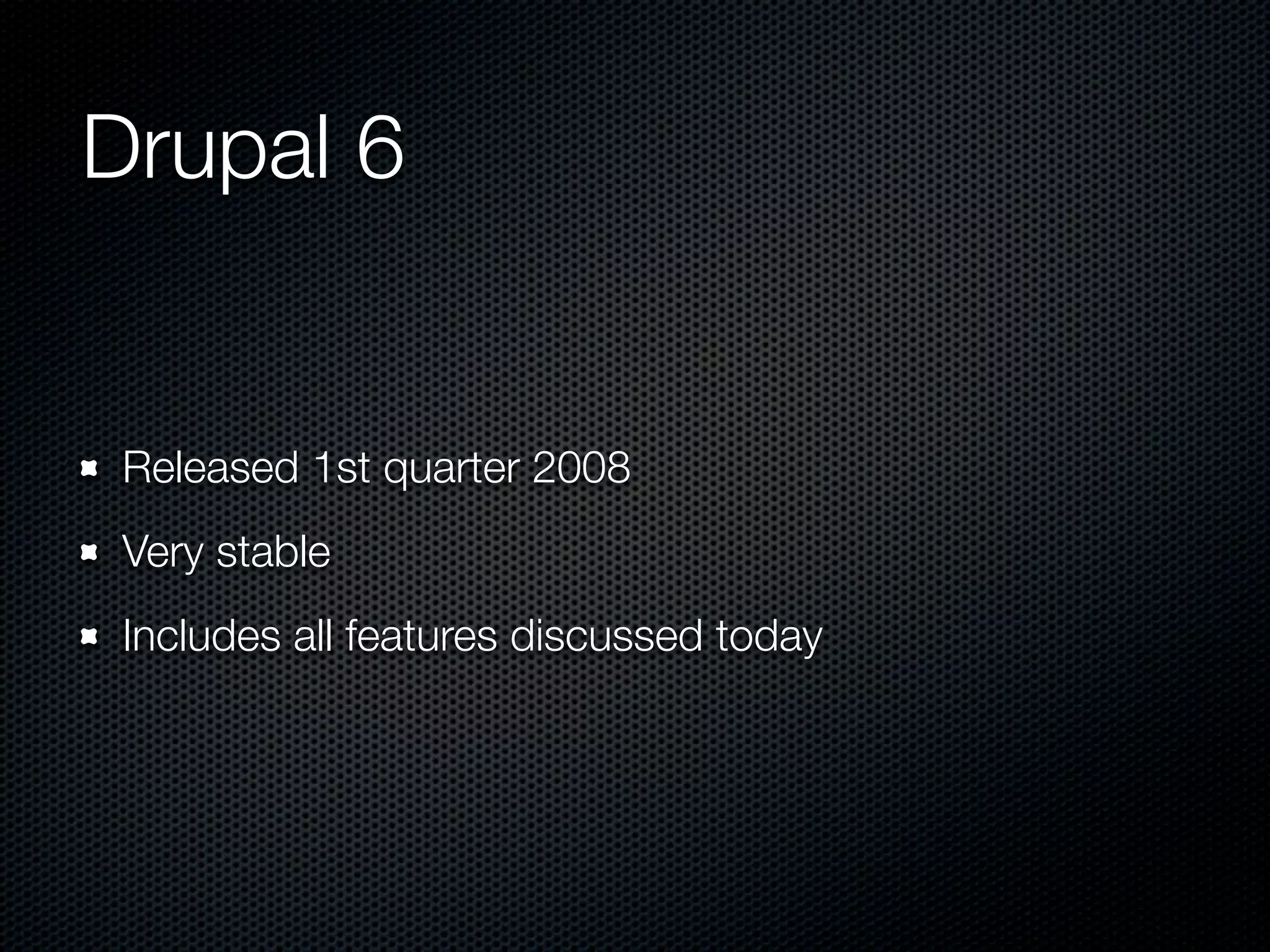 Drupal 6

- Released 1st quarter 2008
- Very stable
- Includes all features discussed today